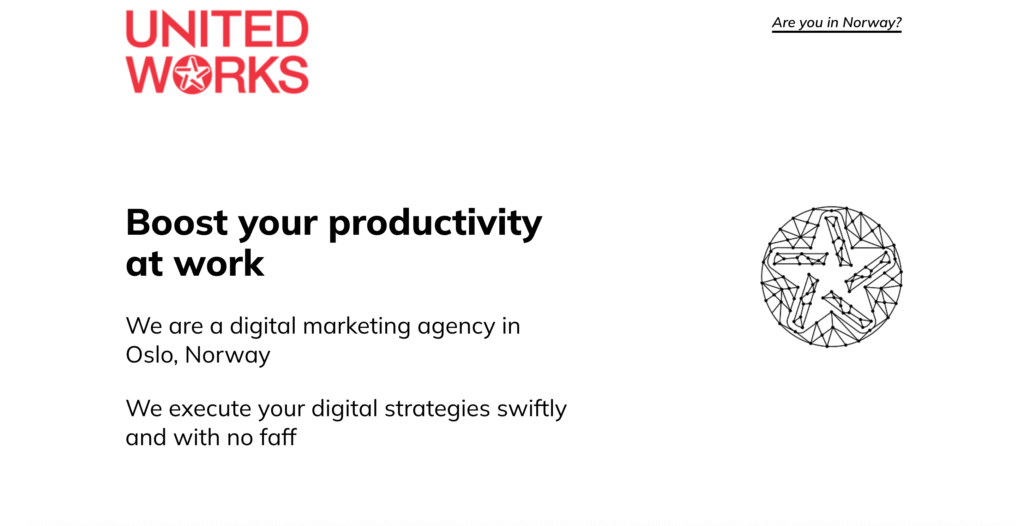 UNITED
WORKS

Are you in Norway?

Boost your productivity at work

We are a digital marketing agency in Oslo, Norway

We execute your digital strategies swiftly and with no faff